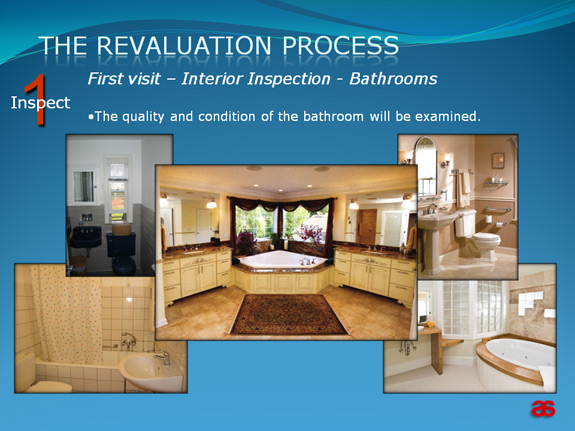 THE REVALUATION PROCESS

1
Inspect

First visit – Interior Inspection - Bathrooms

•The quality and condition of the bathroom will be examined.

as